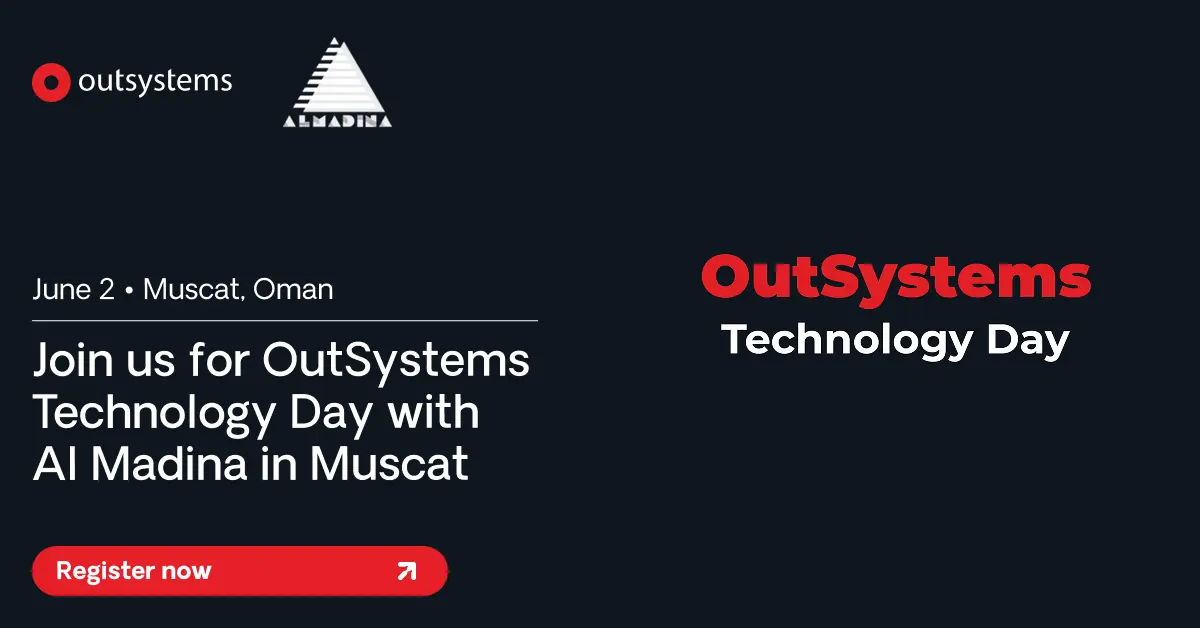 outsystems

ALMADINA

June 2 • Muscat, Oman

Join us for OutSystems Technology Day with Al Madina in Muscat

Register now

OutSystems
Technology Day